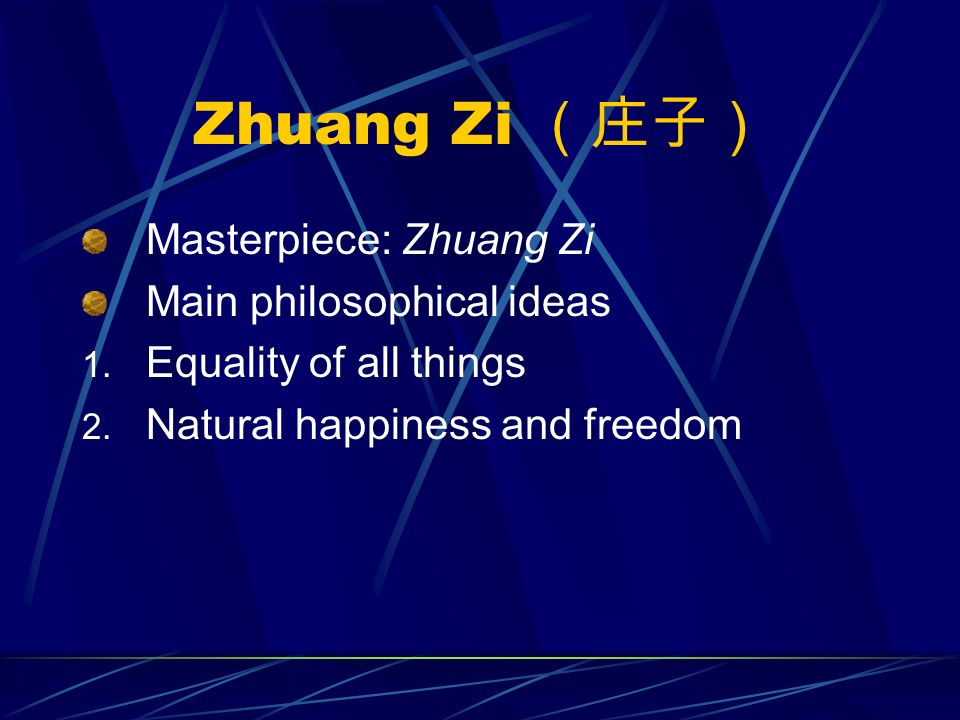 Zhuang Zi （庄子）

Masterpiece: Zhuang Zi

Main philosophical ideas

1. Equality of all things

2. Natural happiness and freedom